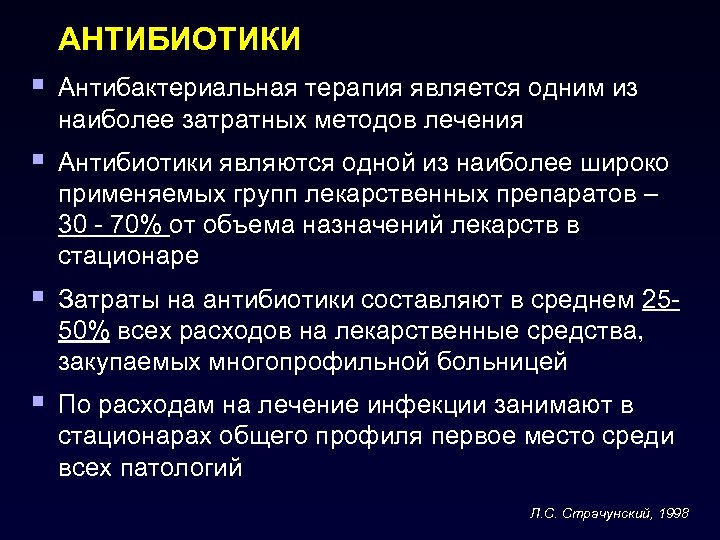 АНТИБИОТИКИ

▪ Антибактериальная терапия является одним из наиболее затратных методов лечения

▪ Антибиотики являются одной из наиболее широко применяемых групп лекарственных препаратов – 30 - 70% от объема назначений лекарств в стационаре

▪ Затраты на антибиотики составляют в среднем 25-50% всех расходов на лекарственные средства, закупаемых многопрофильной больницей

▪ По расходам на лечение инфекции занимают в стационарах общего профиля первое место среди всех патологий

Л.С. Страчунский, 1998